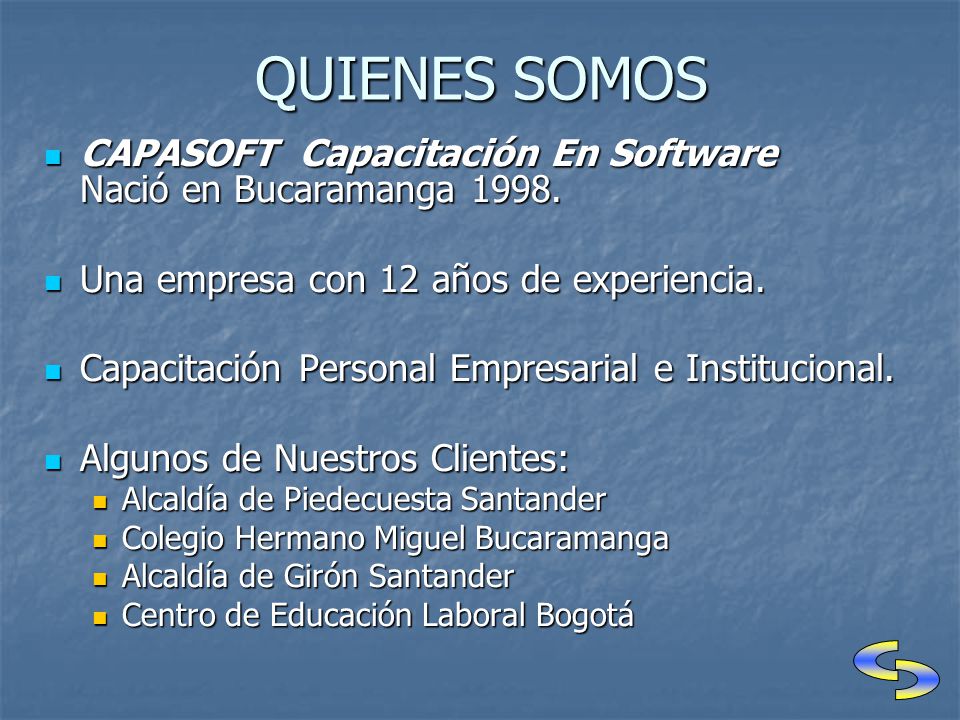 QUIENES SOMOS

CAPASOFT Capacitación En Software Nació en Bucaramanga 1998.

Una empresa con 12 años de experiencia.

Capacitación Personal Empresarial e Institucional.

Algunos de Nuestros Clientes:
Alcaldía de Piedecuesta Santander
Colegio Hermano Miguel Bucaramanga
Alcaldía de Girón Santander
Centro de Educación Laboral Bogotá